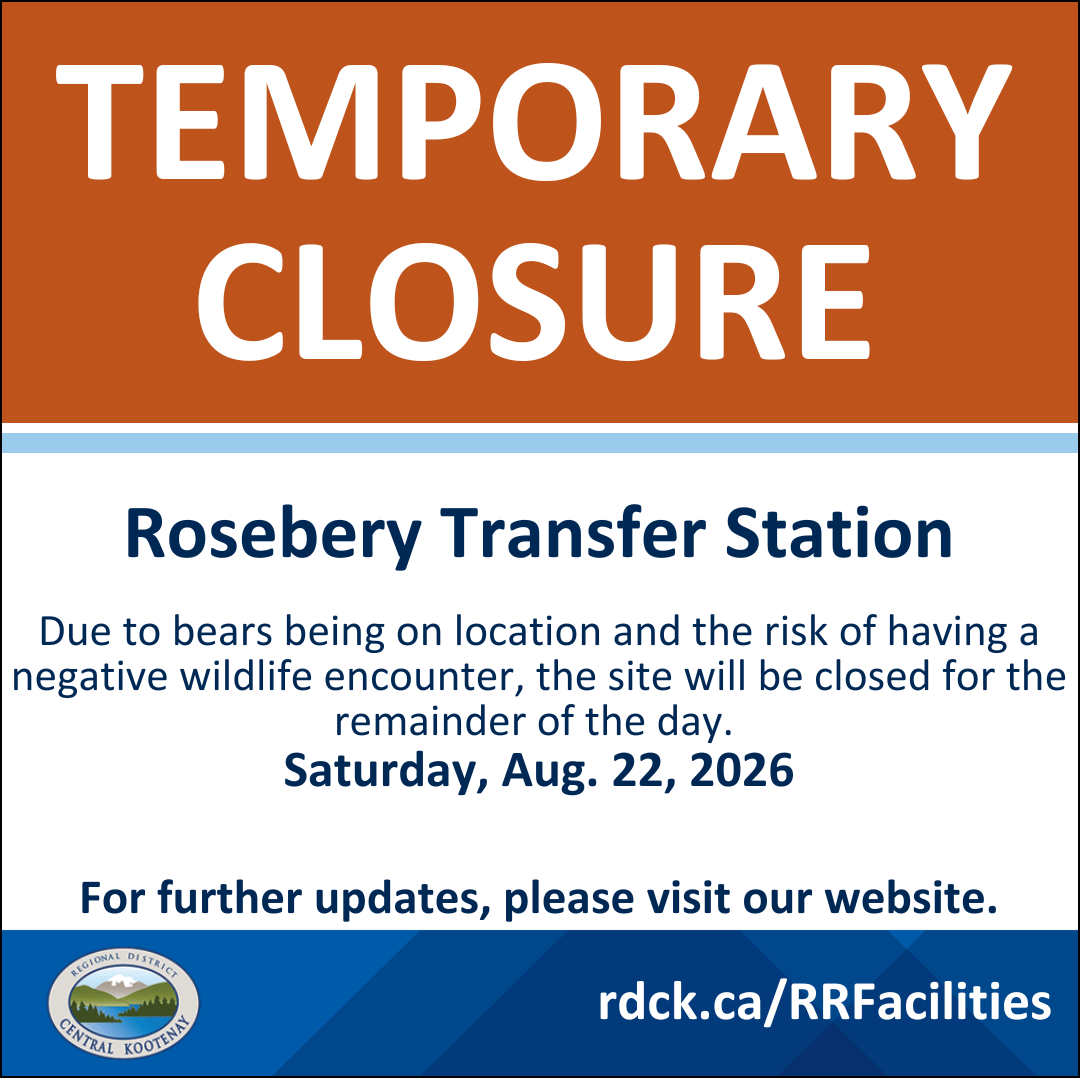 TEMPORARY CLOSURE

Rosebery Transfer Station

Due to bears being on location and the risk of having a negative wildlife encounter, the site will be closed for the remainder of the day.

Saturday, Aug. 22, 2026

For further updates, please visit our website.

REGIONAL DISTRICT CENTRAL KOOTENAY

rdck.ca/RRFacilities